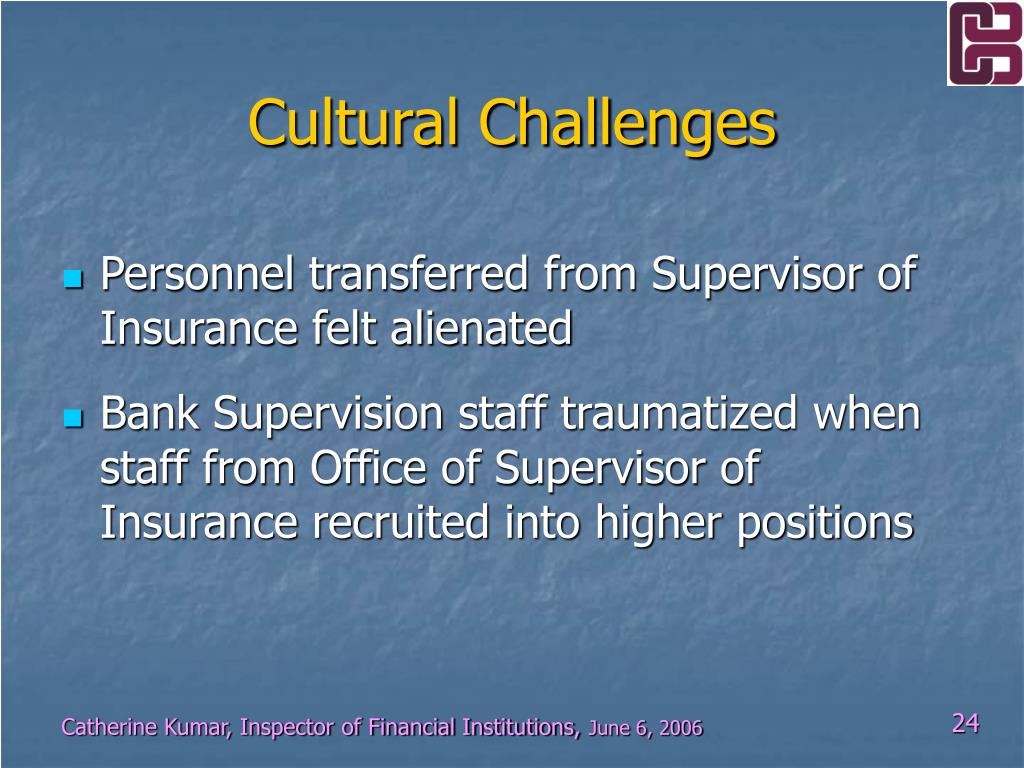 Cultural Challenges

Personnel transferred from Supervisor of Insurance felt alienated

Bank Supervision staff traumatized when staff from Office of Supervisor of Insurance recruited into higher positions

Catherine Kumar, Inspector of Financial Institutions, June 6, 2006

24